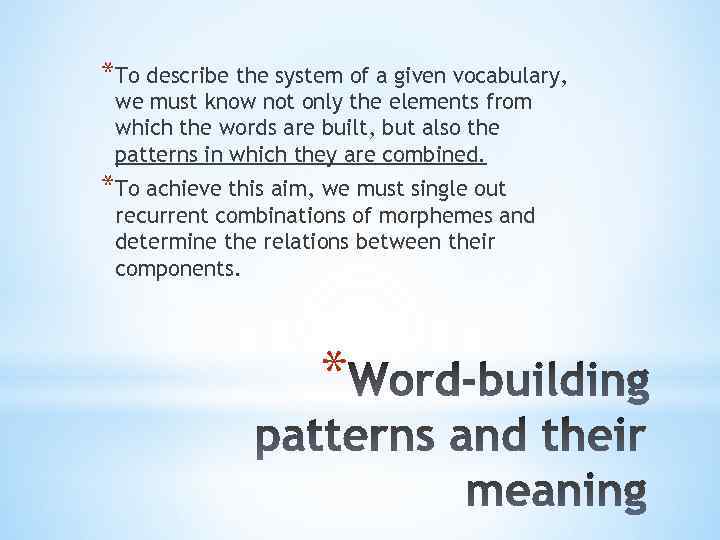 *To describe the system of a given vocabulary, we must know not only the elements from which the words are built, but also the patterns in which they are combined.

*To achieve this aim, we must single out recurrent combinations of morphemes and determine the relations between their components.

*Word-building patterns and their meaning